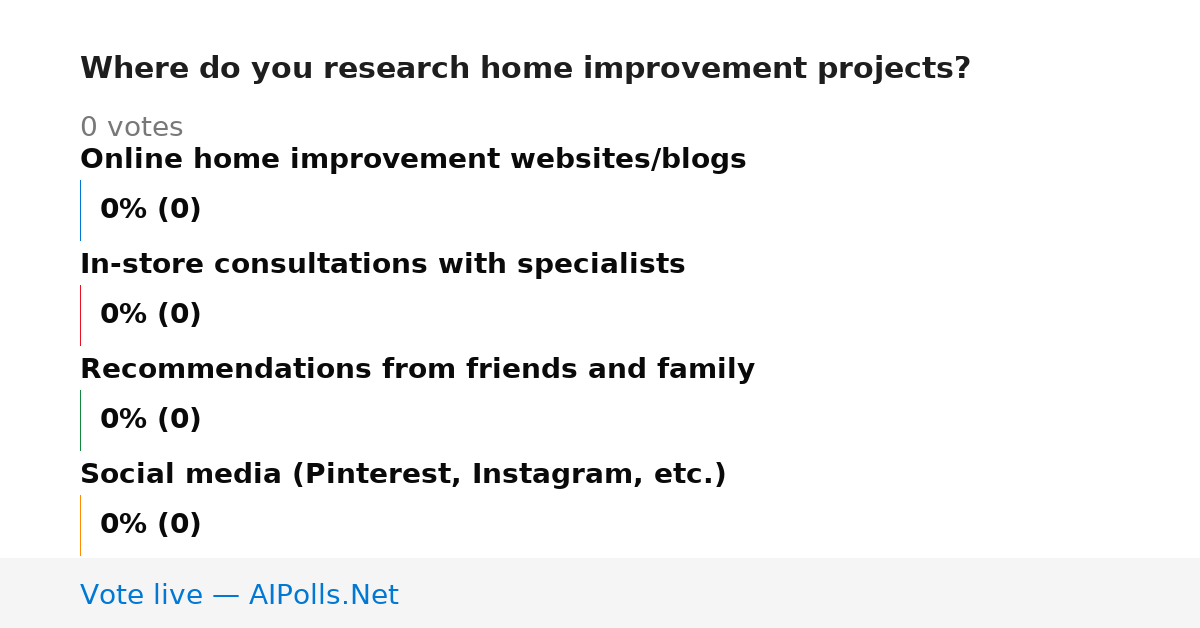 Where do you research home improvement projects?

0 votes

Online home improvement websites/blogs

0% (0)

In-store consultations with specialists

0% (0)

Recommendations from friends and family

0% (0)

Social media (Pinterest, Instagram, etc.)

0% (0)

Vote live — AIPolls.Net